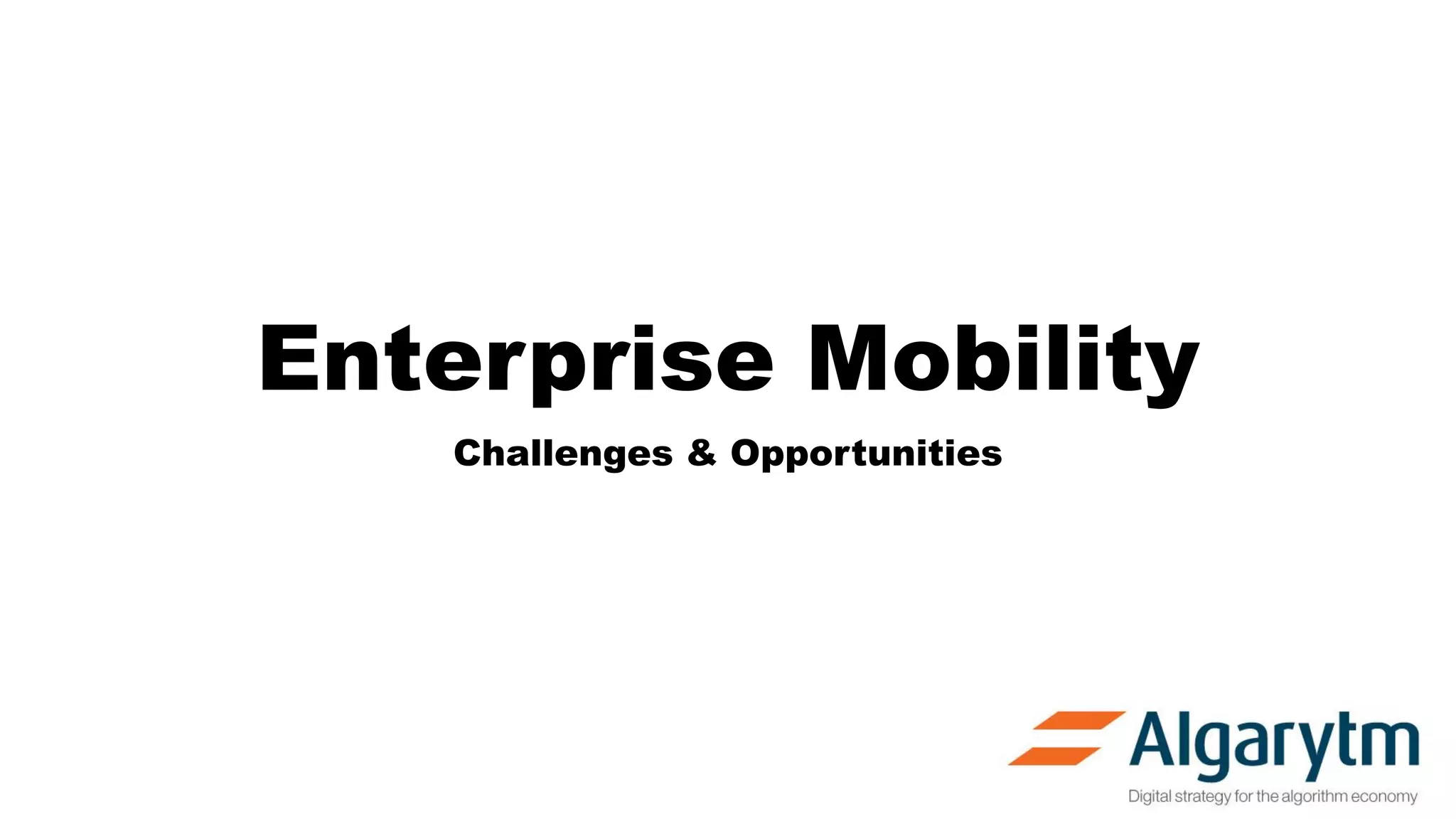 Enterprise Mobility

Challenges & Opportunities

Algarytm

Digital strategy for the algorithm economy